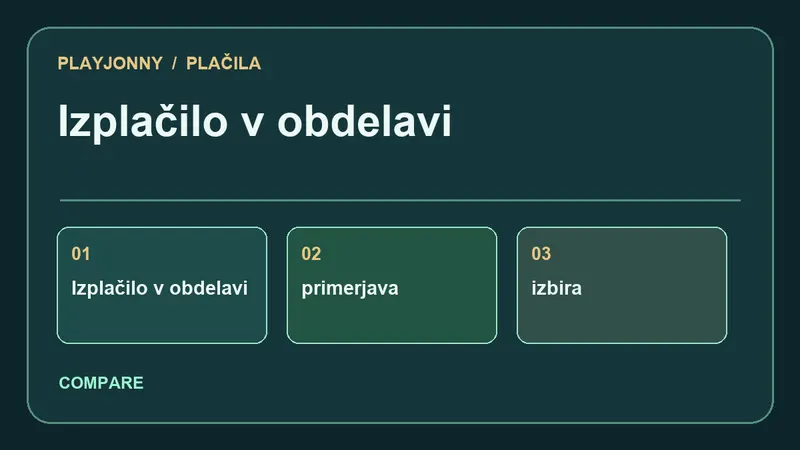 PLAYJONNY / PLAČILA

Izplačilo v obdelavi

01
Izplačilo v obdelavi

02
primerjava

03
izbira

COMPARE